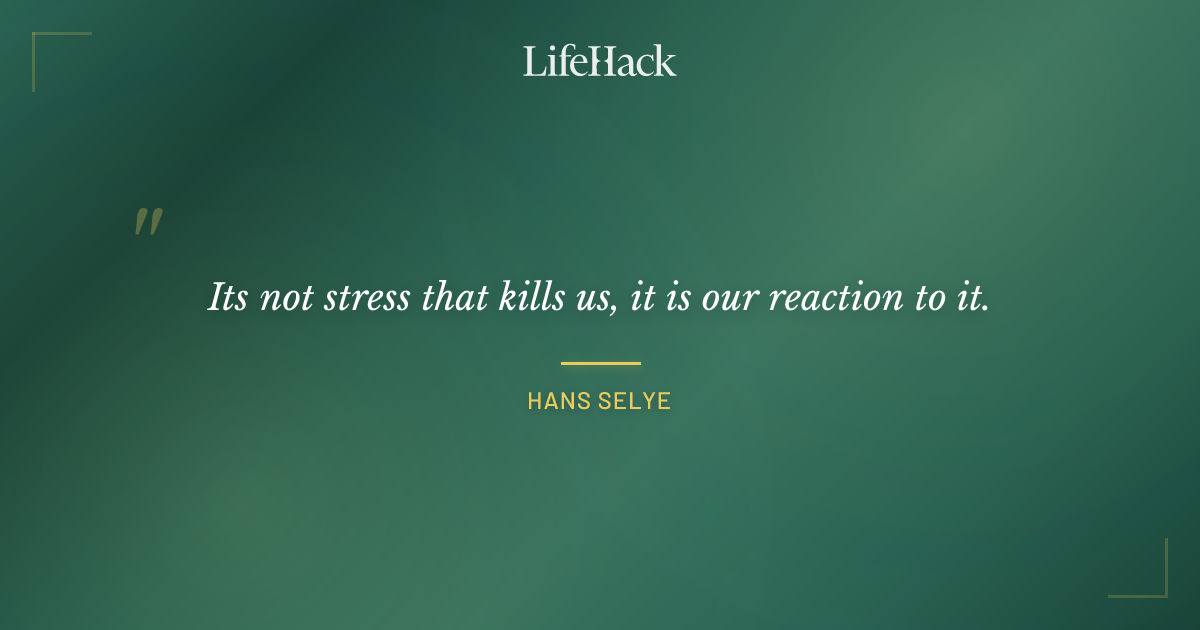 LifeHack

"

Its not stress that kills us, it is our reaction to it.

HANS SELYE